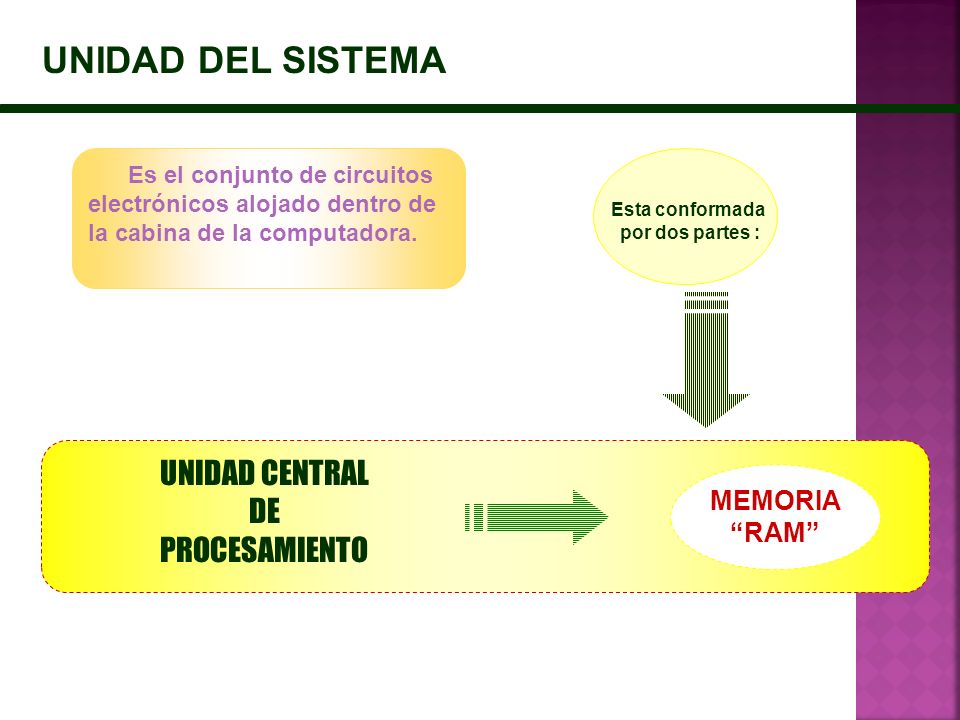 UNIDAD DEL SISTEMA

Es el conjunto de circuitos electrónicos alojado dentro de la cabina de la computadora.

Esta conformada por dos partes :

UNIDAD CENTRAL DE PROCESAMIENTO

MEMORIA “RAM”